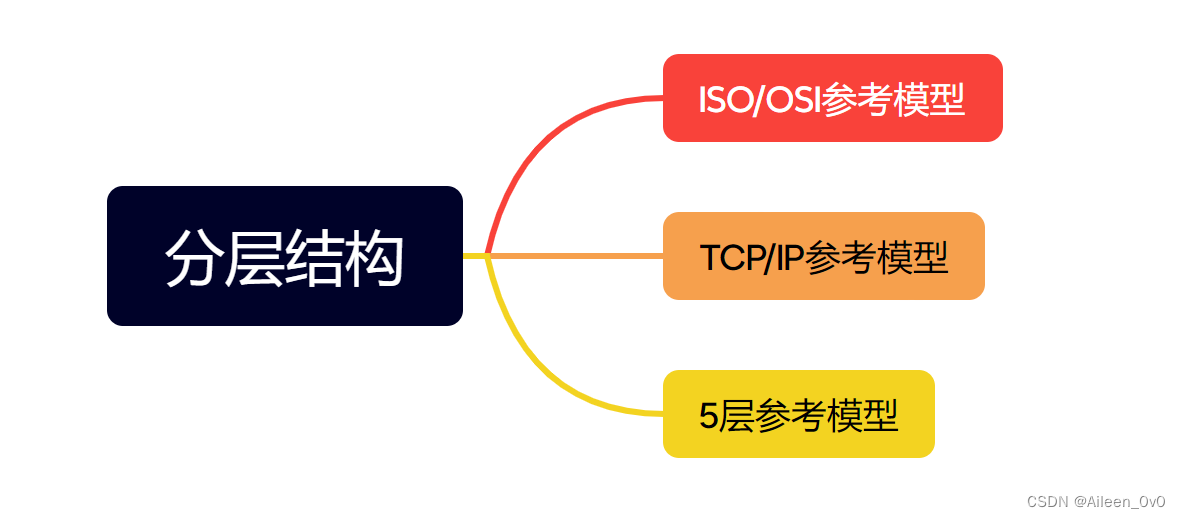 分层结构

ISO/OSI参考模型

TCP/IP参考模型

5层参考模型

CSDN @Aileen_0v0